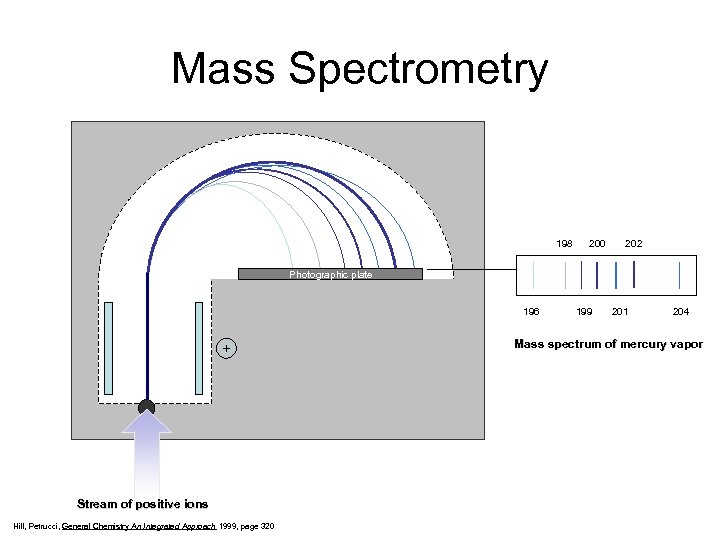 Mass Spectrometry

Photographic plate

+

198 200 202

196 199 201 204

Mass spectrum of mercury vapor

Stream of positive ions

Hill, Petrucci, General Chemistry An Integrated Approach 1999, page 320